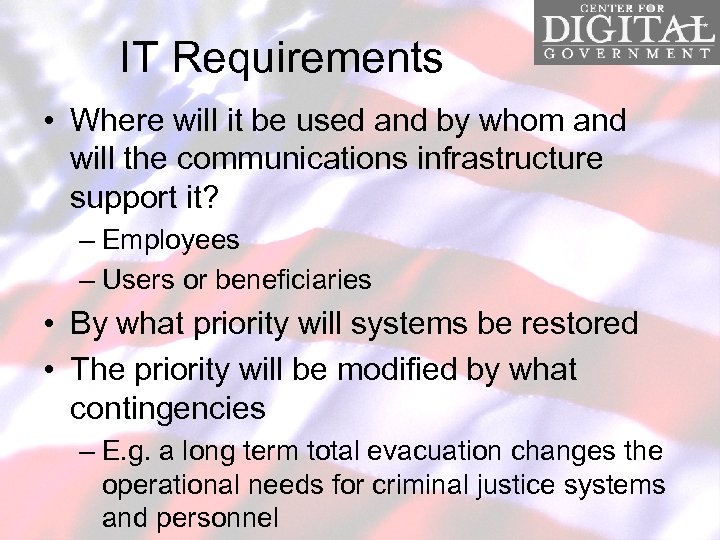 CENTER FOR
DIGITAL
GOVERNMENT

IT Requirements

• Where will it be used and by whom and will the communications infrastructure support it?
– Employees
– Users or beneficiaries
• By what priority will systems be restored
• The priority will be modified by what contingencies
– E.g. a long term total evacuation changes the operational needs for criminal justice systems and personnel